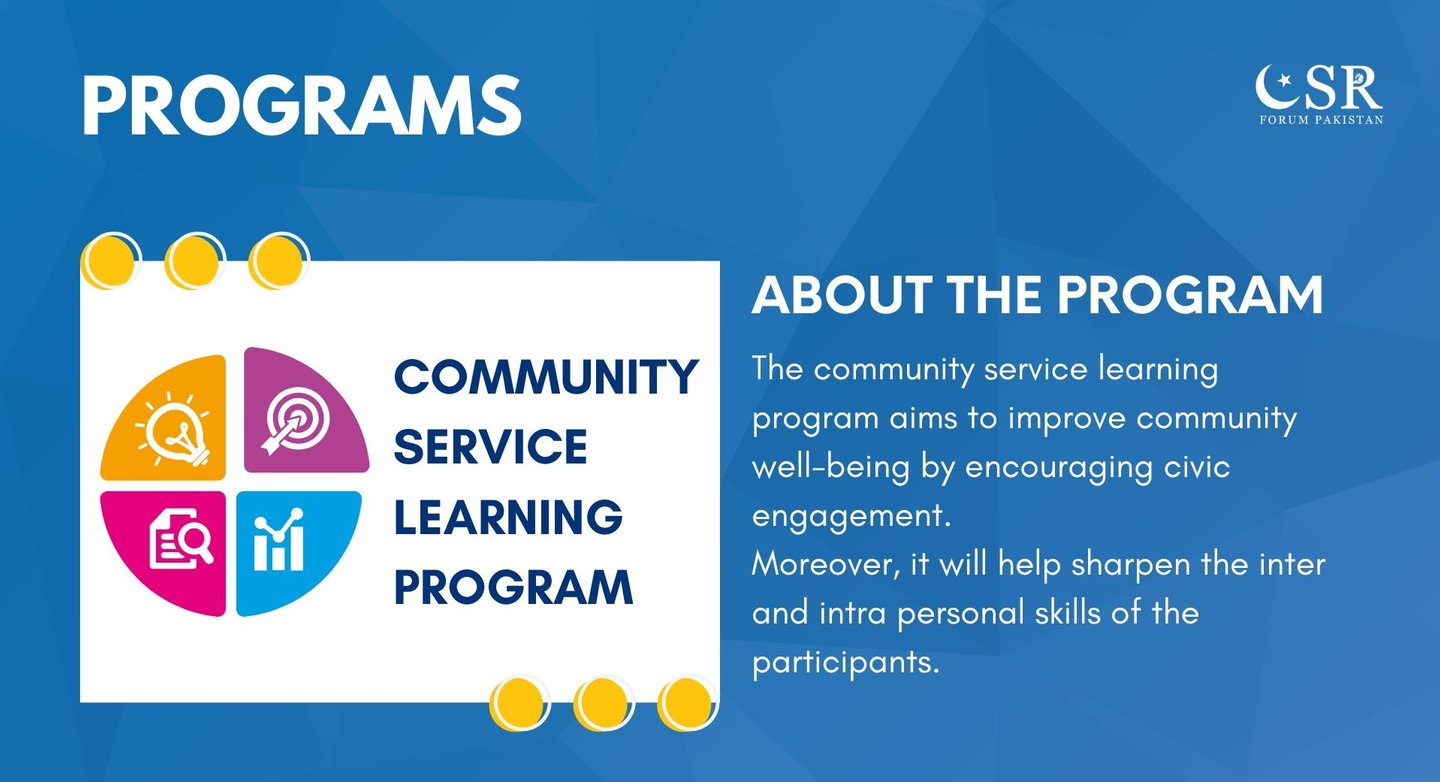 PROGRAMS

CSR
FORUM PAKISTAN

COMMUNITY SERVICE LEARNING PROGRAM

ABOUT THE PROGRAM

The community service learning program aims to improve community well-being by encouraging civic engagement.
Moreover, it will help sharpen the inter and intra personal skills of the participants.